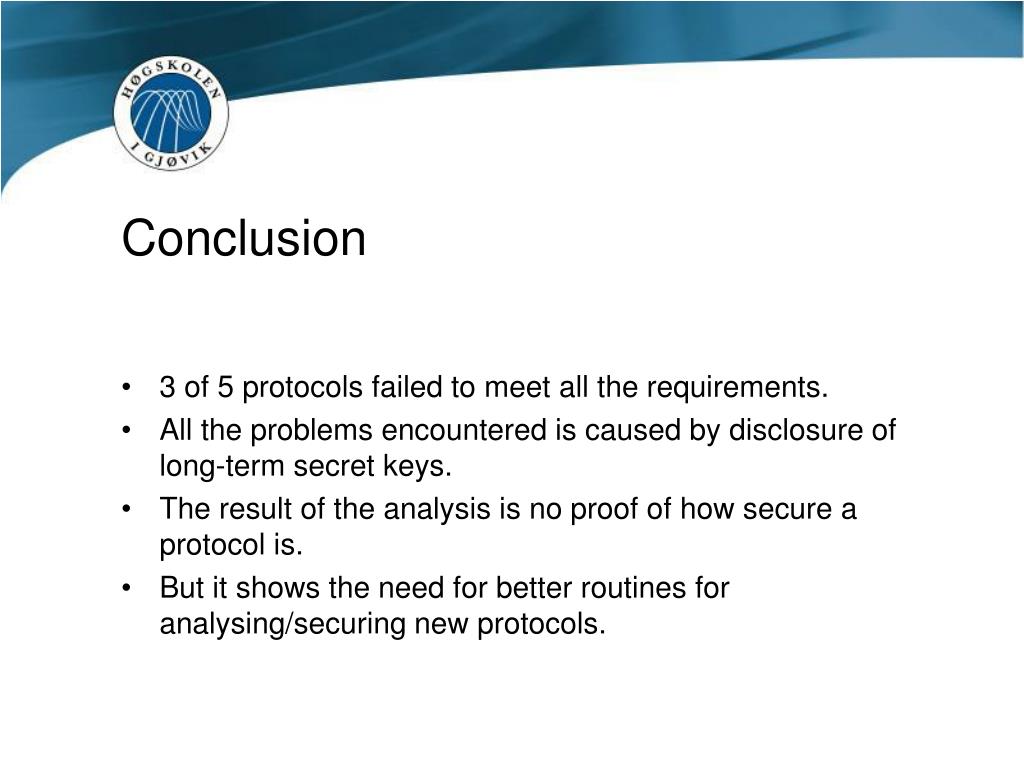 HØGSKOLEN I GJØVIK

Conclusion

• 3 of 5 protocols failed to meet all the requirements.
• All the problems encountered is caused by disclosure of long-term secret keys.
• The result of the analysis is no proof of how secure a protocol is.
• But it shows the need for better routines for analysing/securing new protocols.